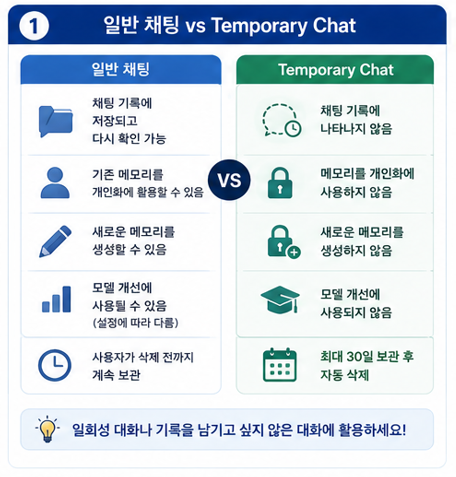 1 일반 채팅 vs Temporary Chat

일반 채팅

채팅 기록에 저장되고 다시 확인 가능

기존 메모리를 개인화에 활용할 수 있음

새로운 메모리를 생성할 수 있음

모델 개선에 사용될 수 있음 (설정에 따라 다름)

사용자가 삭제 전까지 계속 보관

VS

Temporary Chat

채팅 기록에 나타나지 않음

메모리를 개인화에 사용하지 않음

새로운 메모리를 생성하지 않음

모델 개선에 사용되지 않음

최대 30일 보관 후 자동 삭제

일회성 대화나 기록을 남기고 싶지 않은 대화에 활용하세요!